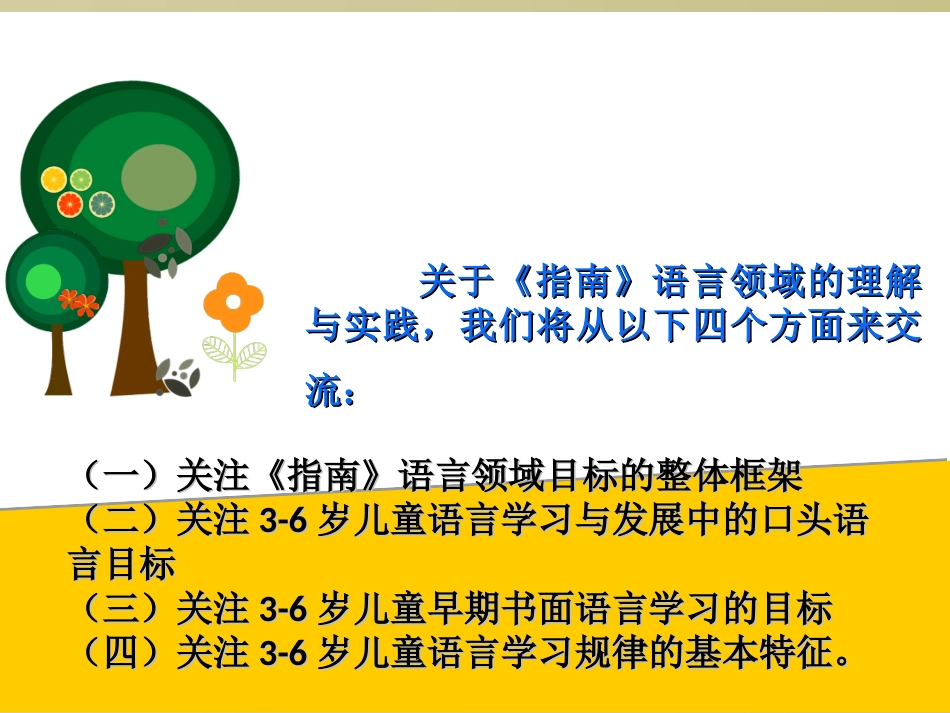 关于《指南》语言领域的理解与实践，我们将从以下四个方面来交流：

（一）关注《指南》语言领域目标的整体框架
（二）关注 3-6 岁儿童语言学习与发展中的口头语言目标
（三）关注 3-6 岁儿童早期书面语言学习的目标
（四）关注 3-6 岁儿童语言学习规律的基本特征。